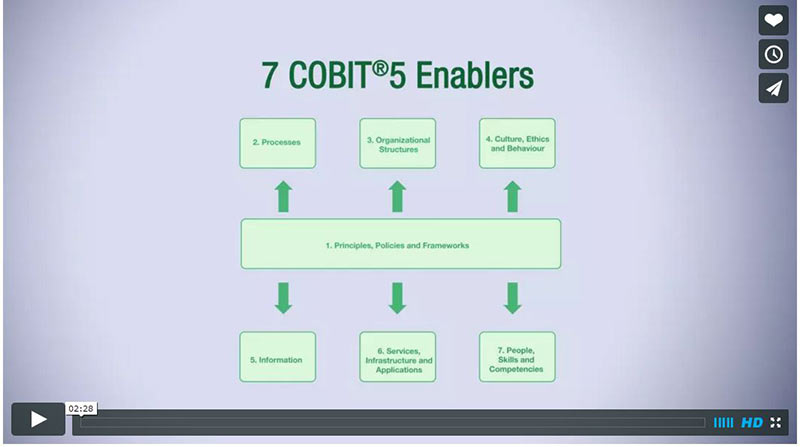 7 COBIT®5 Enablers

2. Processes

3. Organizational Structures

4. Culture, Ethics and Behaviour

1. Principles, Policies and Frameworks

5. Information

6. Services, Infrastructure and Applications

7. People, Skills and Competencies

02:28

HD